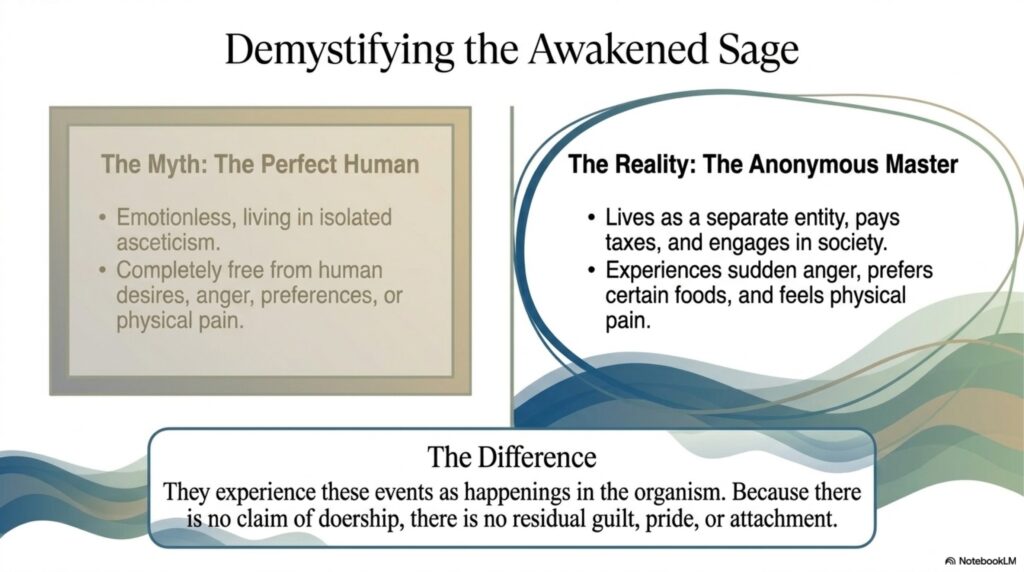 Demystifying the Awakened Sage

The Myth: The Perfect Human

• Emotionless, living in isolated asceticism.
• Completely free from human desires, anger, preferences, or physical pain.

The Reality: The Anonymous Master

• Lives as a separate entity, pays taxes, and engages in society.
• Experiences sudden anger, prefers certain foods, and feels physical pain.

The Difference

They experience these events as happenings in the organism. Because there is no claim of doership, there is no residual guilt, pride, or attachment.

NotebookLM